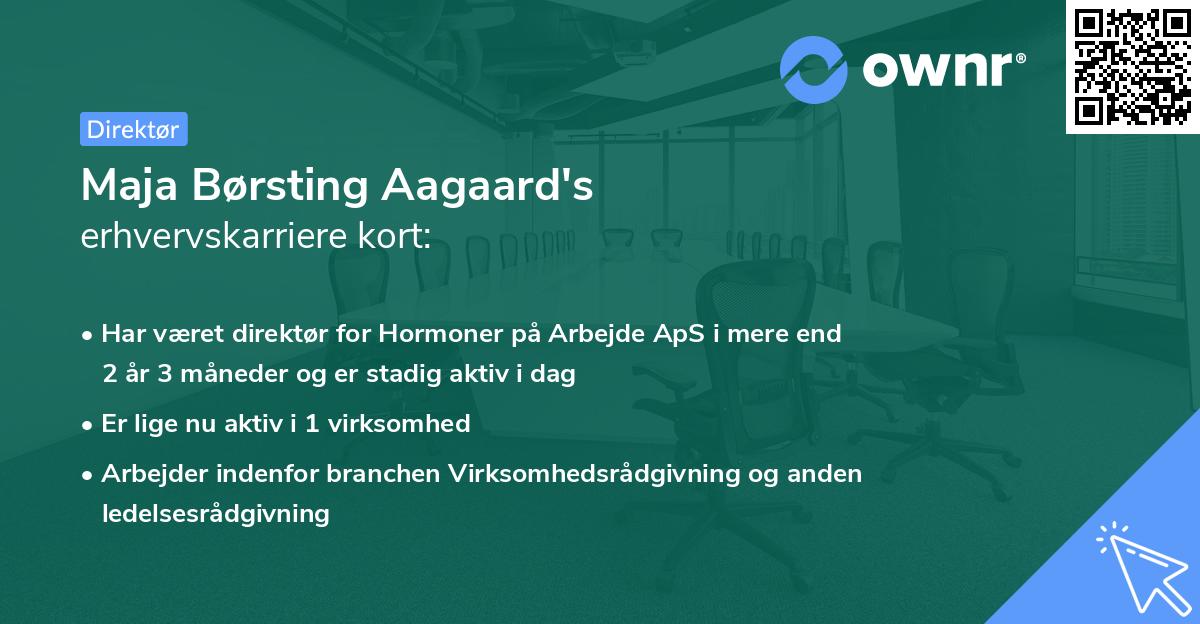 ownr®

Direktør

Maja Børsting Aagaard's
erhvervskarriere kort:

• Har været direktør for Hormoner på Arbejde ApS i mere end 2 år 3 måneder og er stadig aktiv i dag

• Er lige nu aktiv i 1 virksomhed

• Arbejder indenfor branchen Virksomhedsrådgivning og anden ledelsesrådgivning